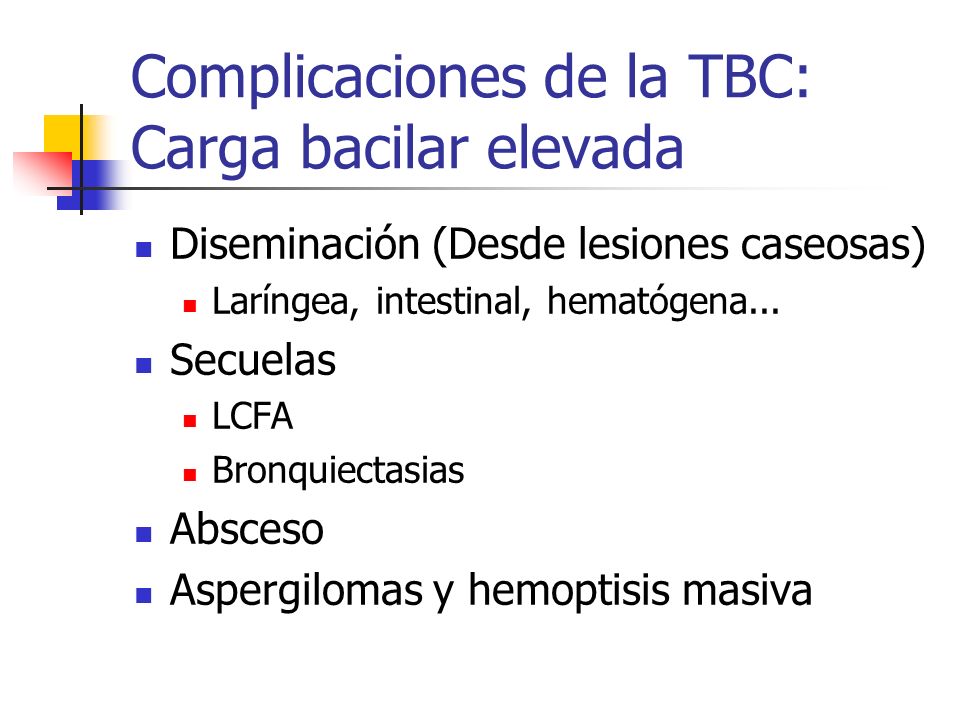 Complicaciones de la TBC: Carga bacilar elevada

- Diseminación (Desde lesiones caseosas)
  - Laríngea, intestinal, hematógena...
- Secuelas
  - LCFA
  - Bronquiectasias
- Absceso
- Aspergilomas y hemoptisis masiva